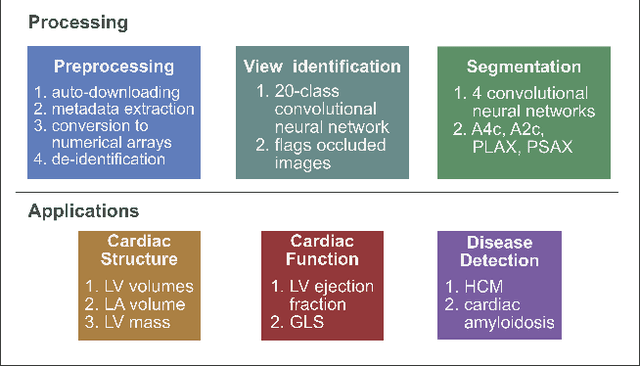 Processing

Preprocessing
1. auto-downloading
2. metadata extraction
3. conversion to numerical arrays
4. de-identification

View identification
1. 20-class convolutional neural network
2. flags occluded images

Segmentation
1. 4 convolutional neural networks
2. A4c, A2c, PLAX, PSAX

Applications

Cardiac Structure
1. LV volumes
2. LA volume
3. LV mass

Cardiac Function
1. LV ejection fraction
2. GLS

Disease Detection
1. HCM
2. cardiac amyloidosis